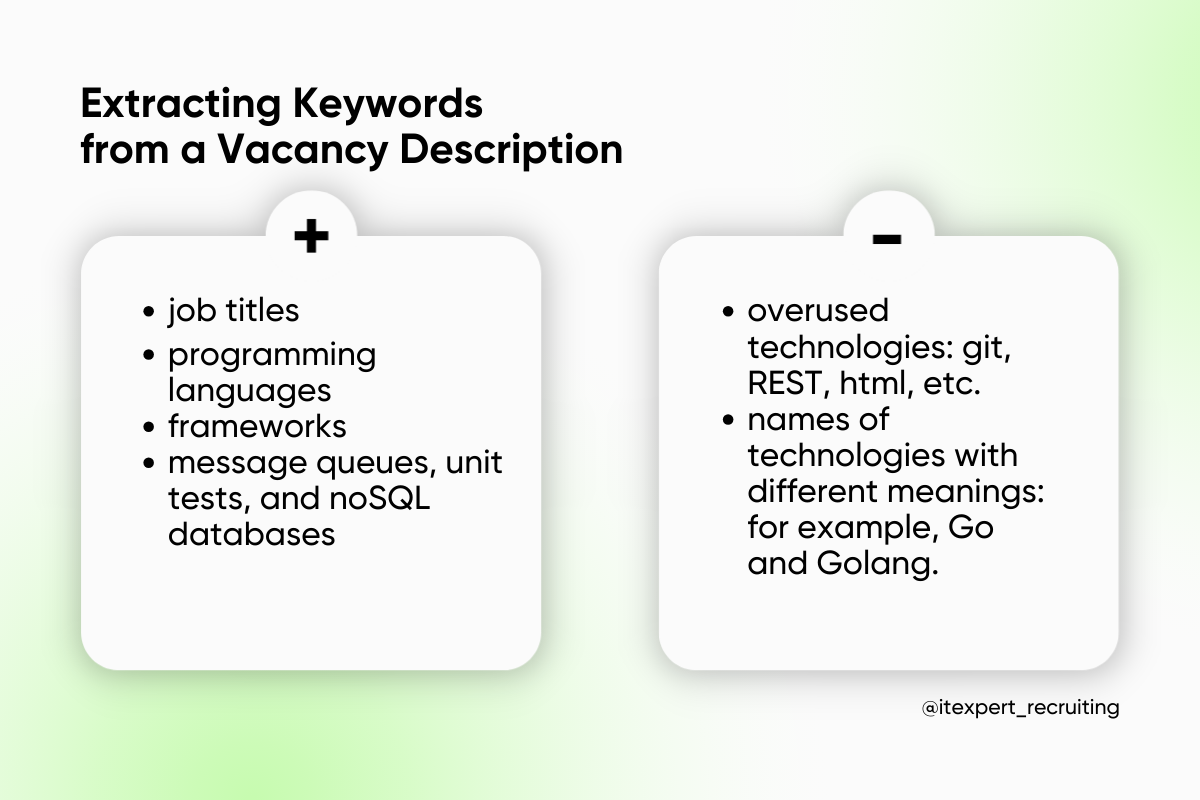 Extracting Keywords from a Vacancy Description

+

- job titles
- programming languages
- frameworks
- message queues, unit tests, and noSQL databases

-

- overused technologies: git, REST, html, etc.
- names of technologies with different meanings: for example, Go and Golang.

@itexpert_recruiting